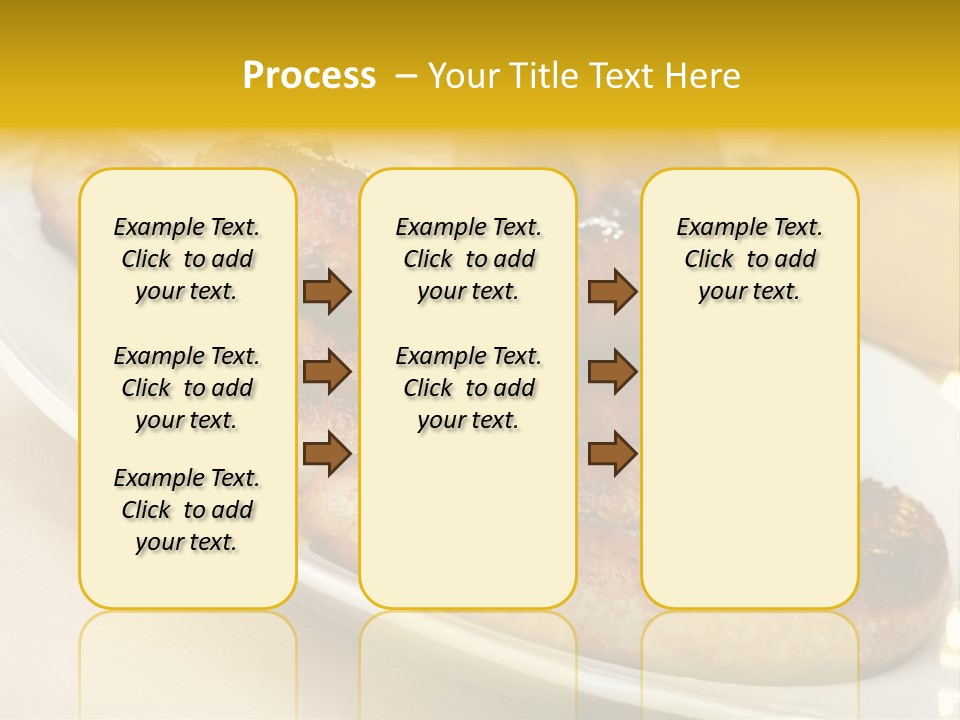 Process – Your Title Text Here

Example Text. Click to add your text.

Example Text. Click to add your text.

Example Text. Click to add your text.

Example Text. Click to add your text.

Example Text. Click to add your text.

Example Text. Click to add your text.